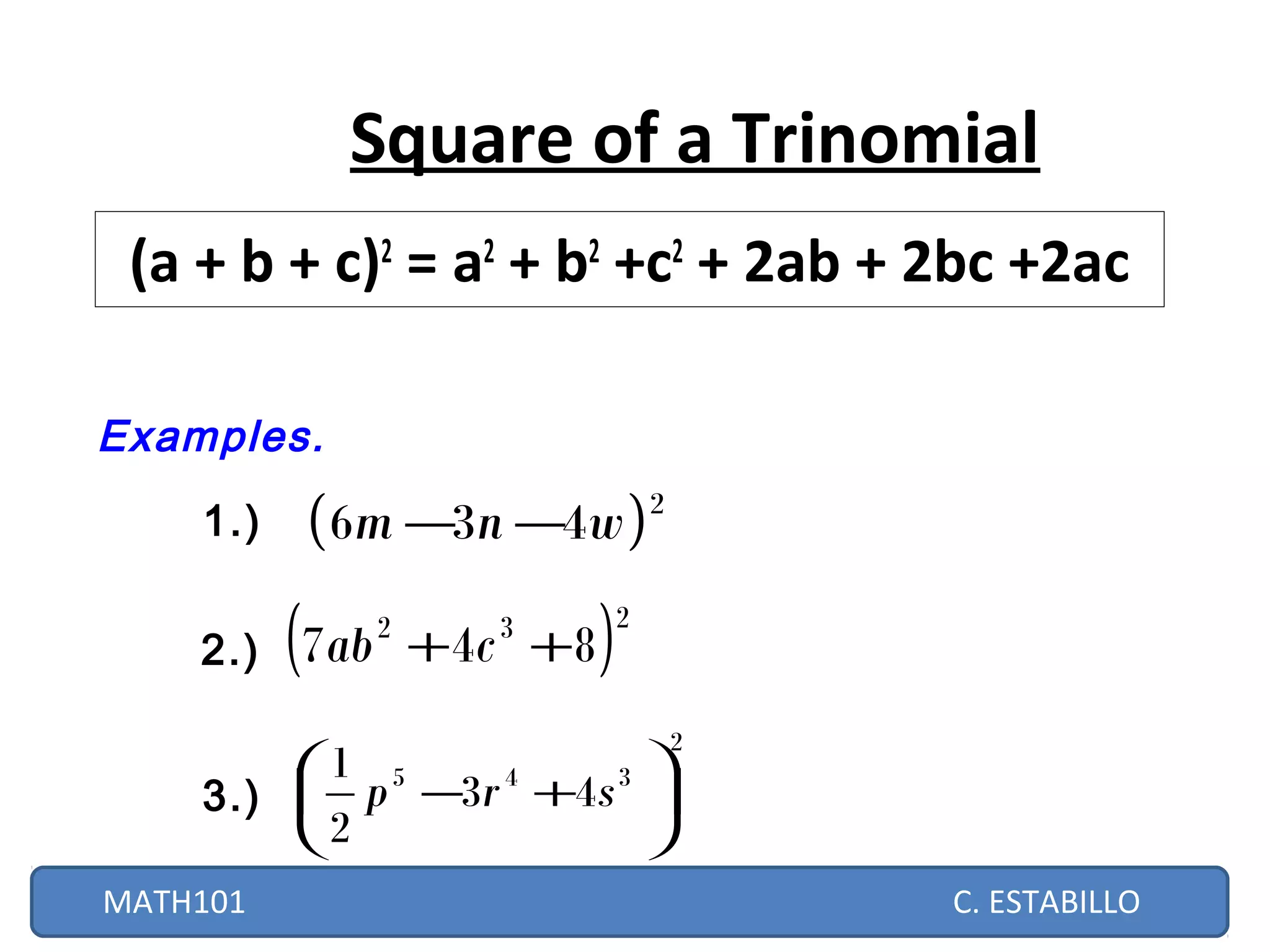 Square of a Trinomial

$(a + b + c)^2 = a^2 + b^2 + c^2 + 2ab + 2bc + 2ac$

Examples.

1.) $(6m - 3n - 4w)^2$

2.) $(7ab^2 + 4c^3 + 8)^2$

3.) $\left(\frac{1}{2}p^5 - 3r^4 + 4s^3\right)^2$

MATH101

C. ESTABILLO